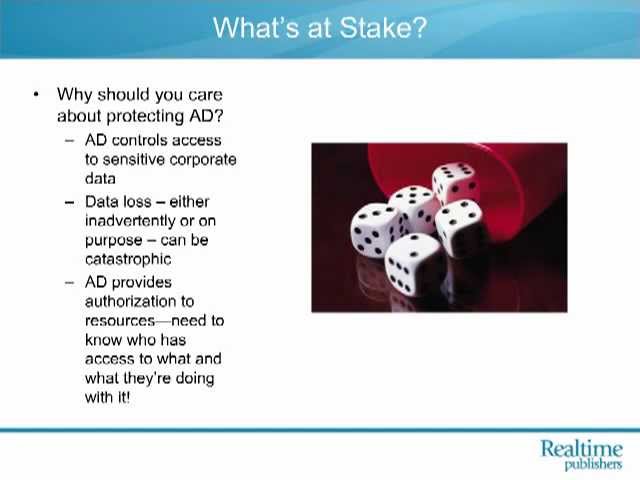 What's at Stake?

• Why should you care about protecting AD?
 – AD controls access to sensitive corporate data
 – Data loss – either inadvertently or on purpose – can be catastrophic
 – AD provides authorization to resources—need to know who has access to what and what they're doing with it!

Realtime publishers